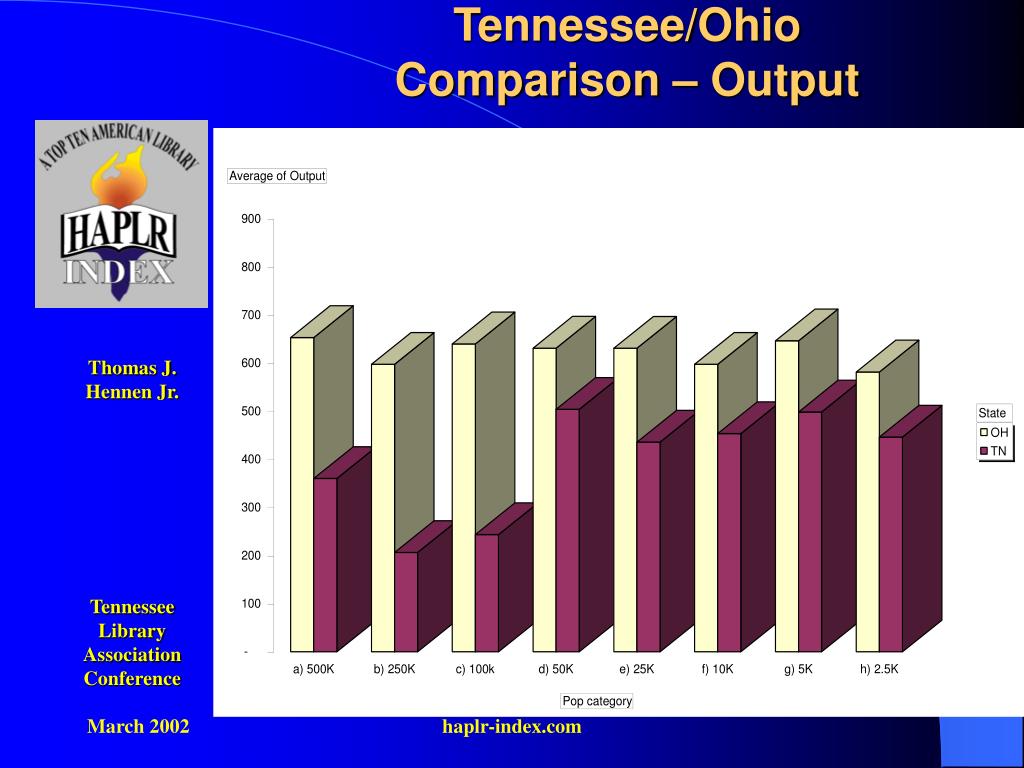 Tennessee/Ohio Comparison – Output

A TOP TEN AMERICAN LIBRARY
HAPLR
INDEX

Thomas J. Hennen Jr.

Tennessee Library Association Conference

March 2002

Average of Output

900
800
700
600
500
400
300
200
100
-

a) 500K
b) 250K
c) 100k
d) 50K
e) 25K
f) 10K
g) 5K
h) 2.5K

Pop category

State
OH
TN

haplr-index.com